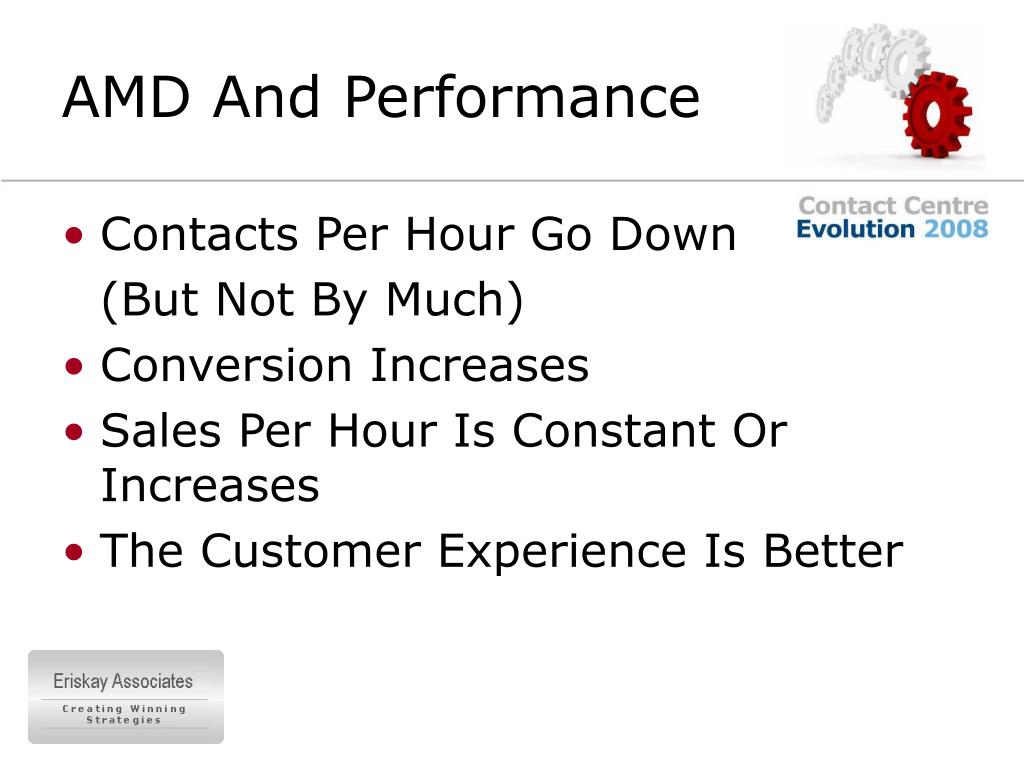 AMD And Performance

Contact Centre
Evolution 2008

• Contacts Per Hour Go Down
(But Not By Much)
• Conversion Increases
• Sales Per Hour Is Constant Or Increases
• The Customer Experience Is Better

Eriskay Associates
Creating Winning Strategies